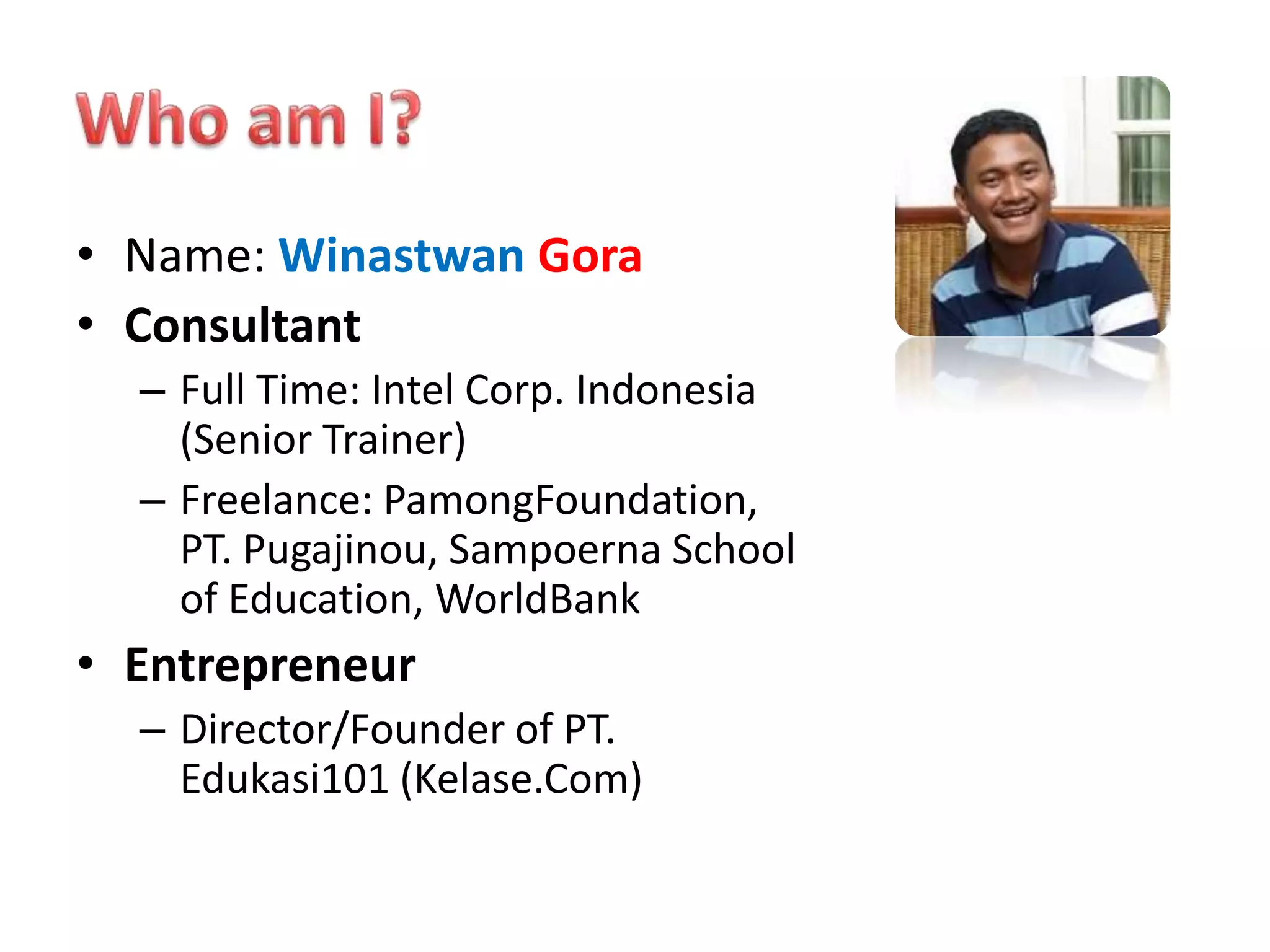 Who am I?

• Name: Winastwan Gora
• Consultant
– Full Time: Intel Corp. Indonesia (Senior Trainer)
– Freelance: PamongFoundation, PT. Pugajinou, Sampoerna School of Education, WorldBank
• Entrepreneur
– Director/Founder of PT. Edukasi101 (Kelase.Com)